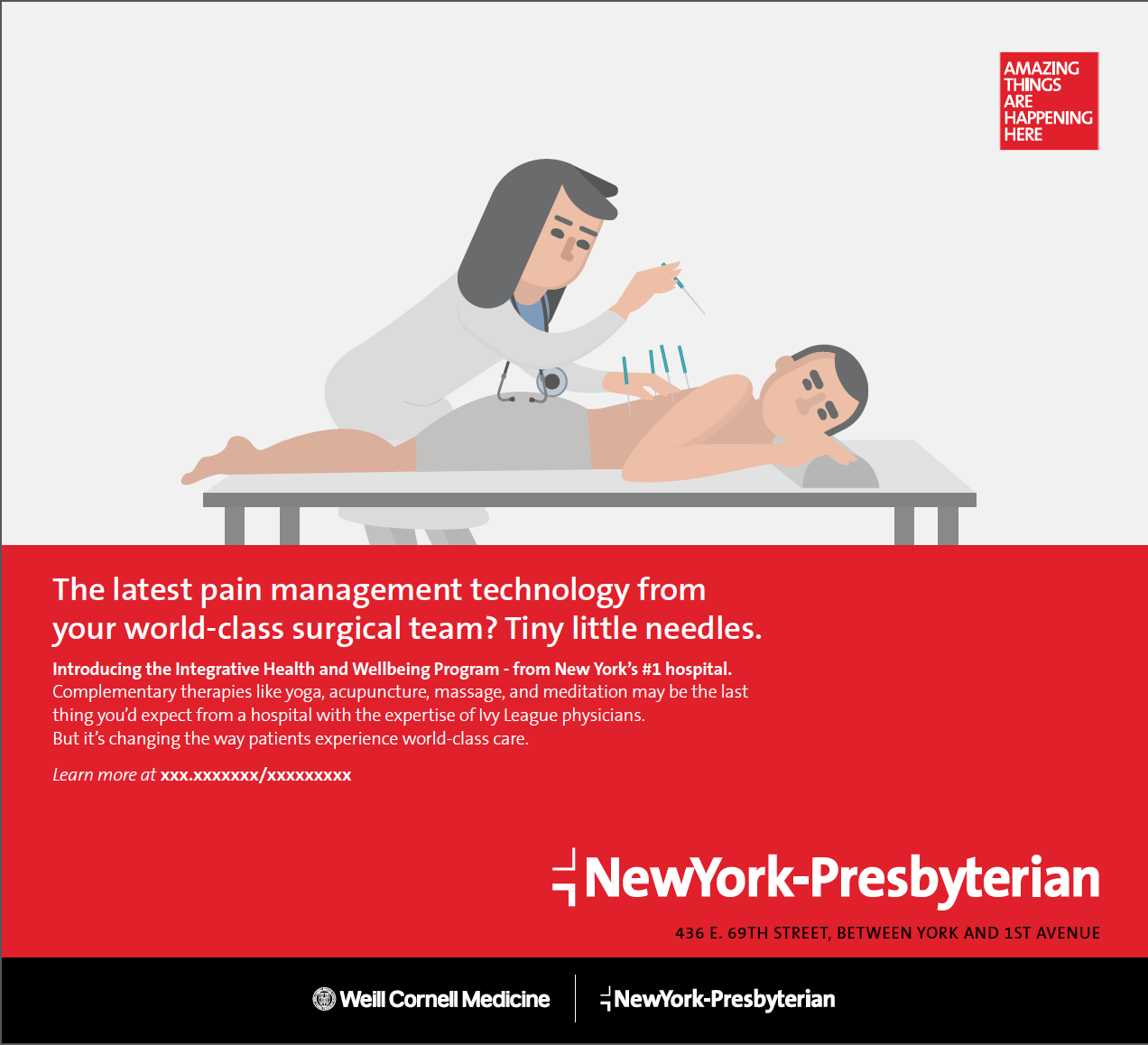 AMAZING THINGS ARE HAPPENING HERE

The latest pain management technology from your world-class surgical team? Tiny little needles.

Introducing the Integrative Health and Wellbeing Program - from New York's #1 hospital.
Complementary therapies like yoga, acupuncture, massage, and meditation may be the last thing you'd expect from a hospital with the expertise of Ivy League physicians. But it's changing the way patients experience world-class care.

Learn more at xxx.xxxxxxx/xxxxxxxxx

NewYork-Presbyterian

436 E. 69TH STREET, BETWEEN YORK AND 1ST AVENUE

Weill Cornell Medicine

NewYork-Presbyterian